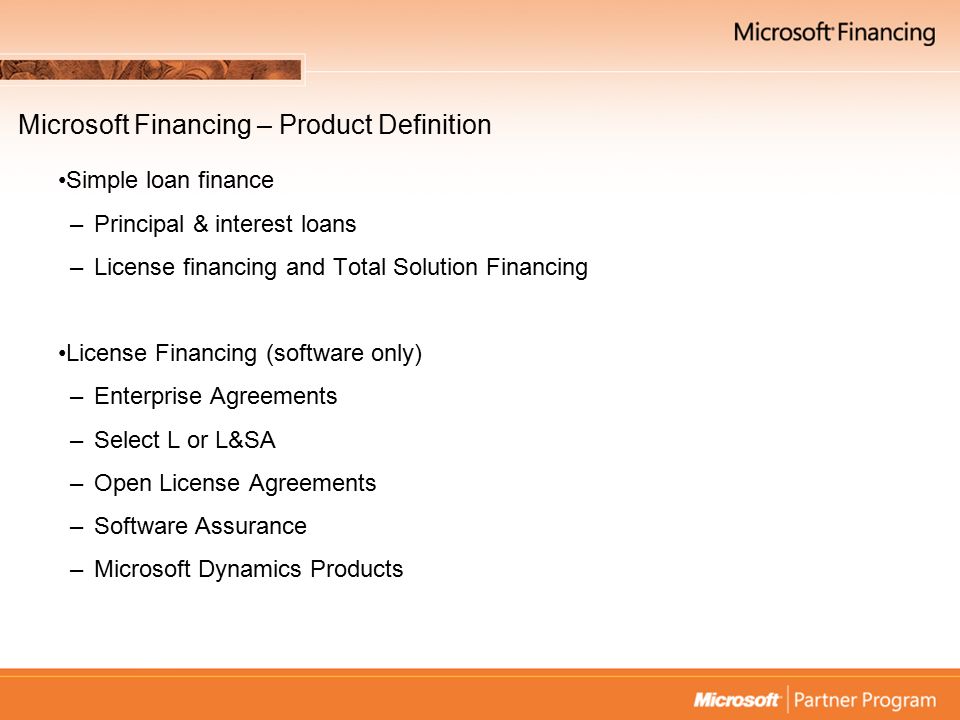 Microsoft Financing

Microsoft Financing – Product Definition

•Simple loan finance
– Principal & interest loans
– License financing and Total Solution Financing

•License Financing (software only)
– Enterprise Agreements
– Select L or L&SA
– Open License Agreements
– Software Assurance
– Microsoft Dynamics Products

Microsoft | Partner Program